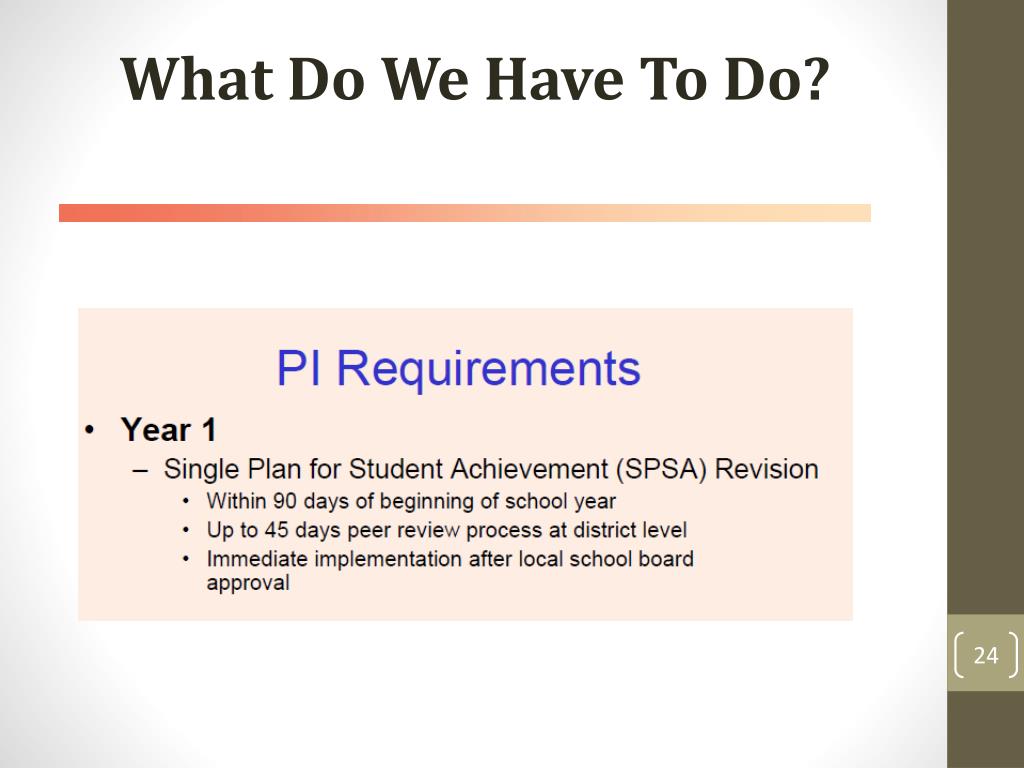 What Do We Have To Do?

PI Requirements

• Year 1
– Single Plan for Student Achievement (SPSA) Revision
• Within 90 days of beginning of school year
• Up to 45 days peer review process at district level
• Immediate implementation after local school board approval

24